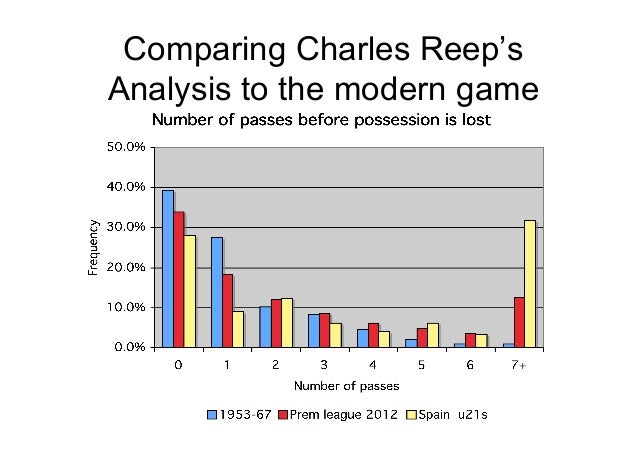 Comparing Charles Reep's Analysis to the modern game

Number of passes before possession is lost

50.0%
40.0%
30.0%
20.0%
10.0%
0.0%

Frequency

0 1 2 3 4 5 6 7+

Number of passes

1953-67 Prem league 2012 Spain u21s